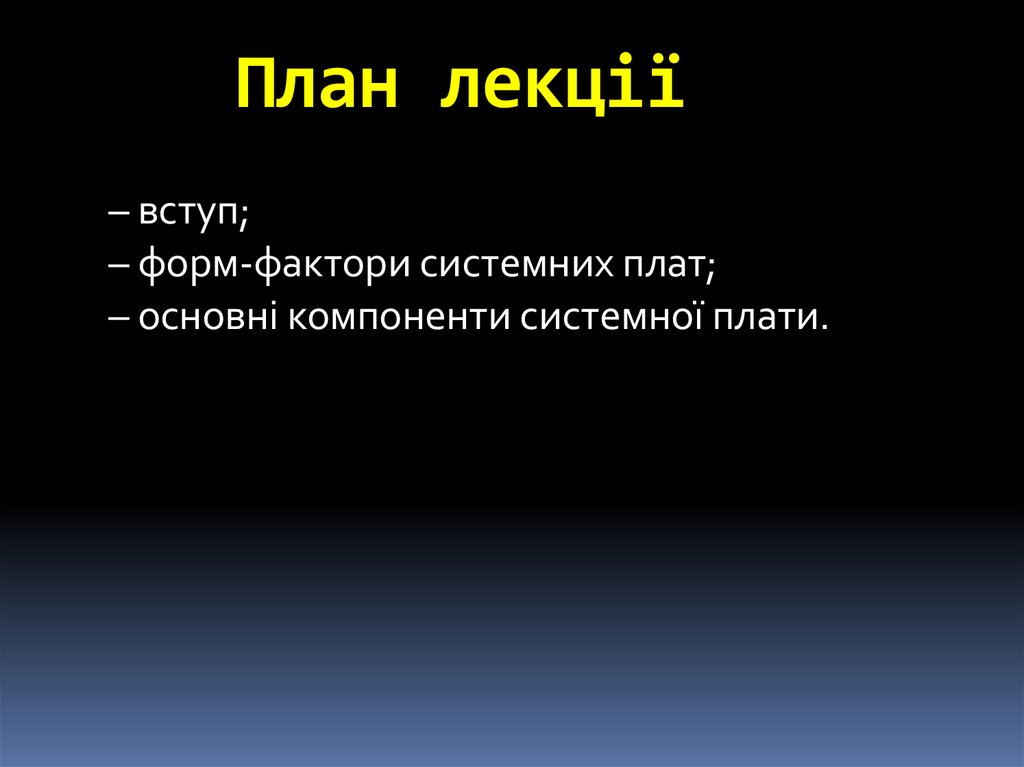 План лекції

– вступ;
– форм-фактори системних плат;
– основні компоненти системної плати.